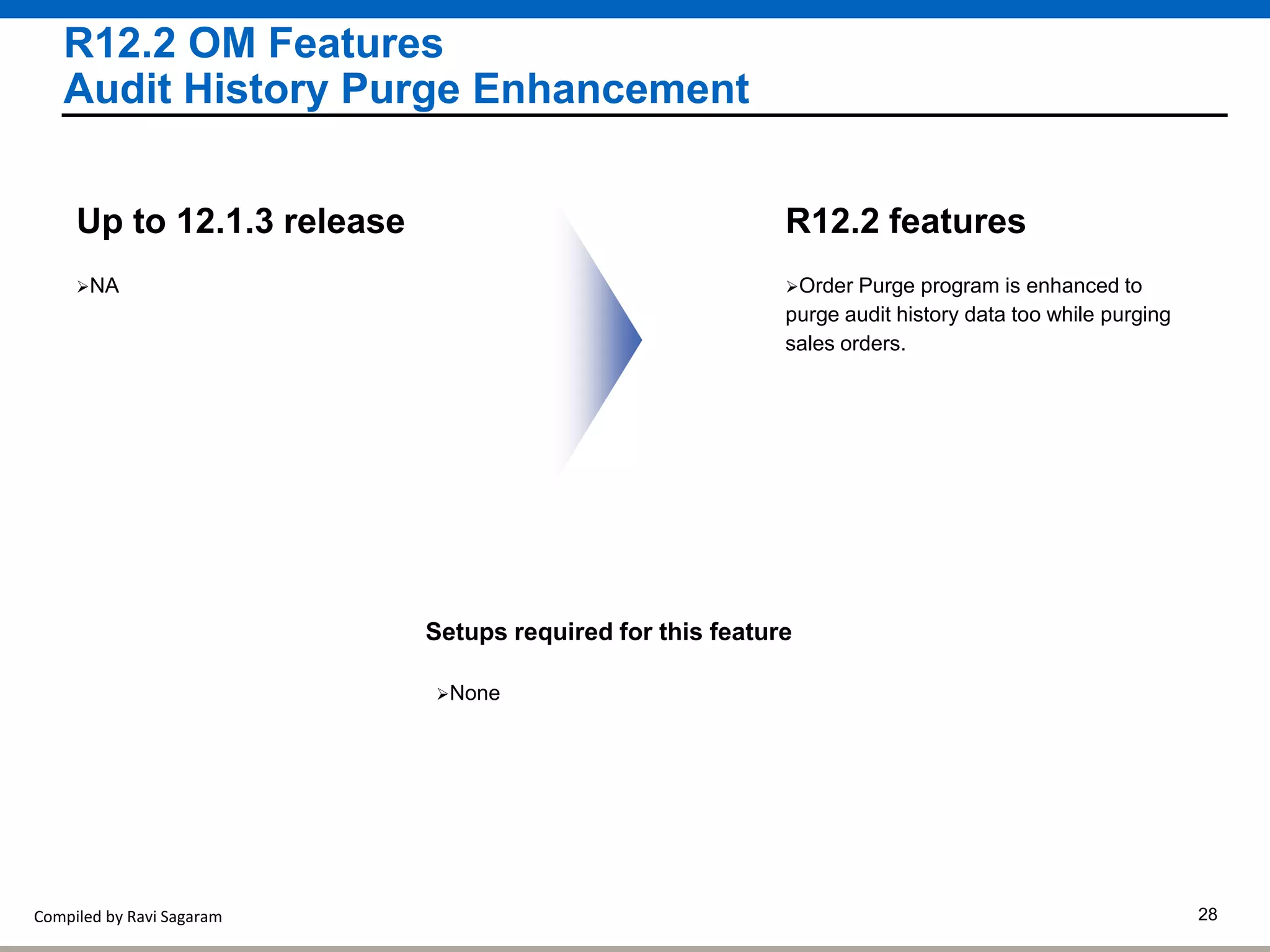 R12.2 OM Features
Audit History Purge Enhancement

Up to 12.1.3 release

➢NA

R12.2 features

➢Order Purge program is enhanced to purge audit history data too while purging sales orders.

Setups required for this feature

➢None

Compiled by Ravi Sagaram

28